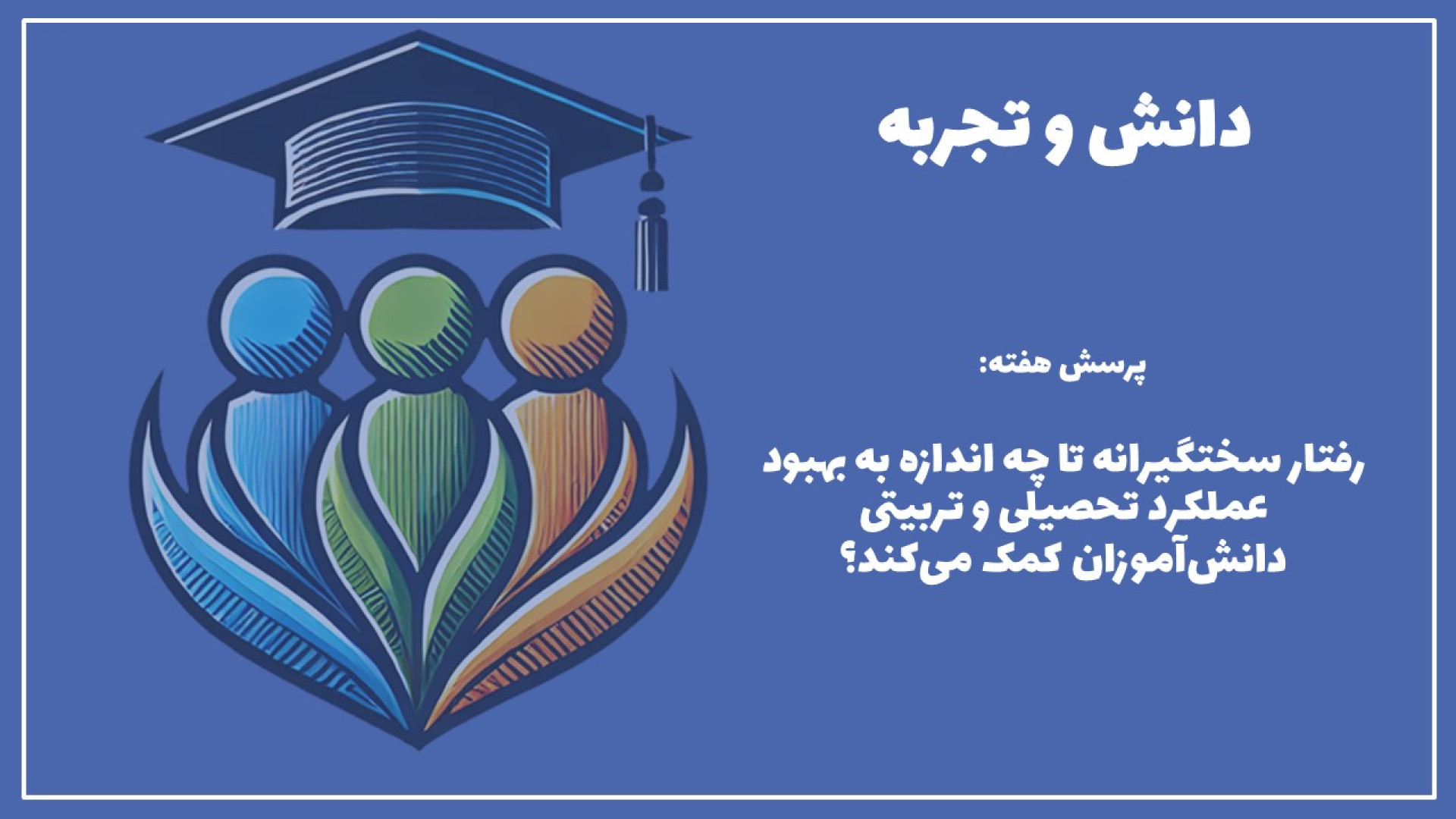 دانش و تجربه

پرسش هفته:

رفتار سختگیرانه تا چه اندازه به بهبود عملکرد تحصیلی و تربیتی دانش‌آموزان کمک می‌کند؟